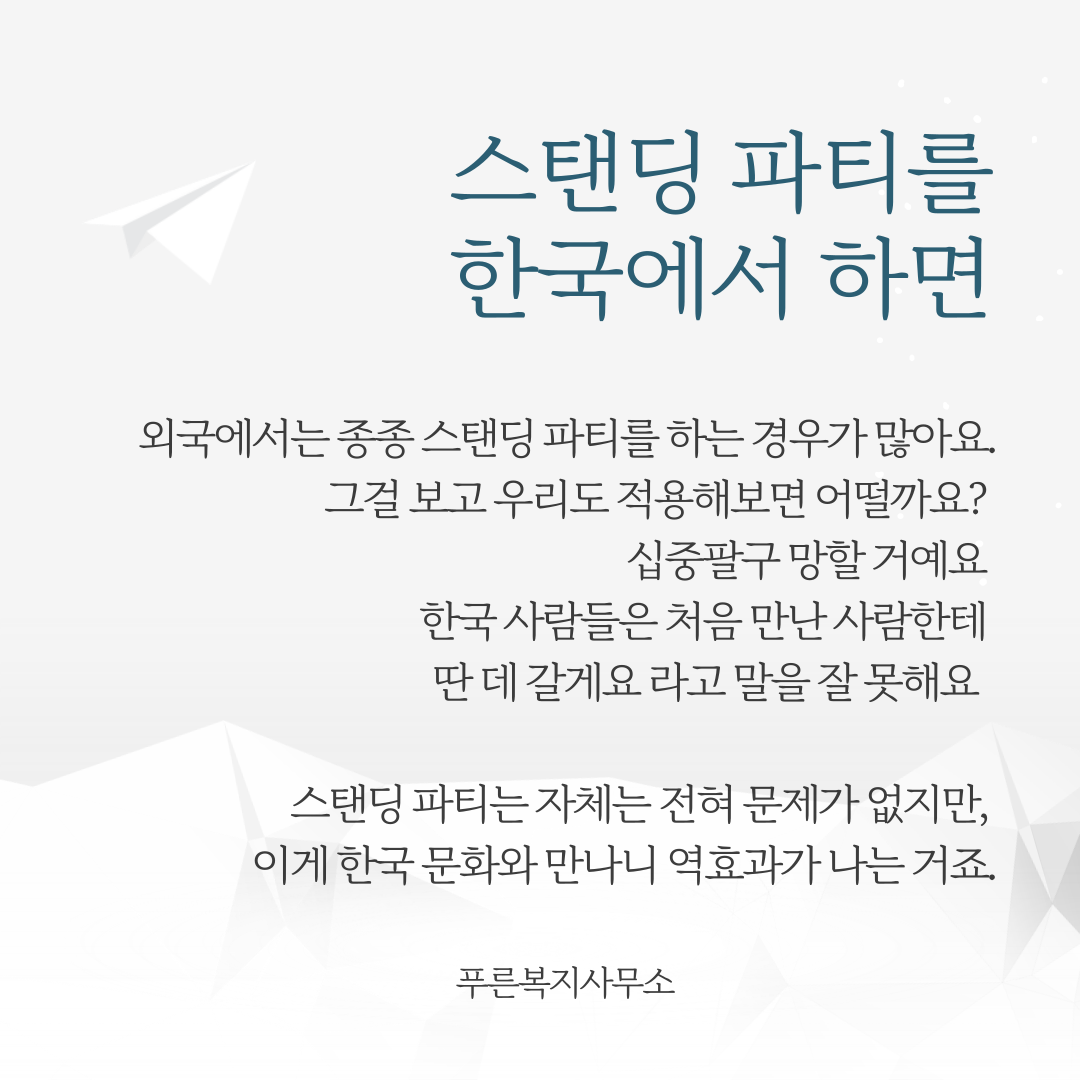 스탠딩 파티를
한국에서 하면

외국에서는 종종 스탠딩 파티를 하는 경우가 많아요.
그걸 보고 우리도 적용해보면 어떨까요?
십중팔구 망할 거예요
한국 사람들은 처음 만난 사람한테
딴 데 갈게요 라고 말을 잘 못해요

스탠딩 파티는 자체는 전혀 문제가 없지만,
이게 한국 문화와 만나니 역효과가 나는 거죠.

푸른복지사무소